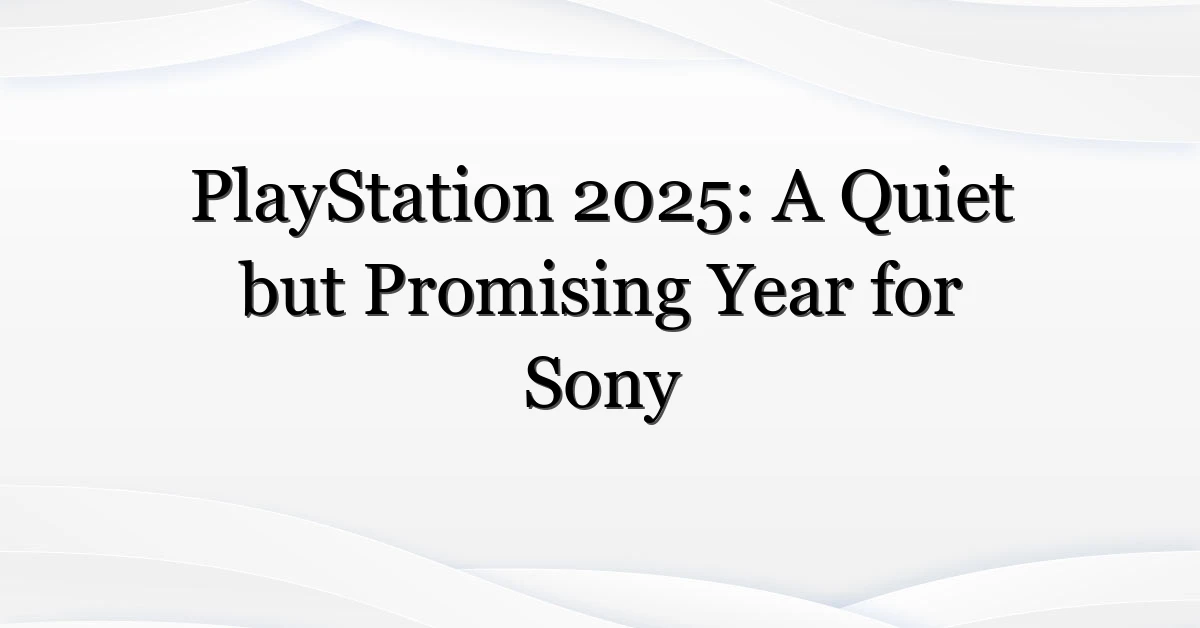 PlayStation 2025: A Quiet but Promising Year for Sony